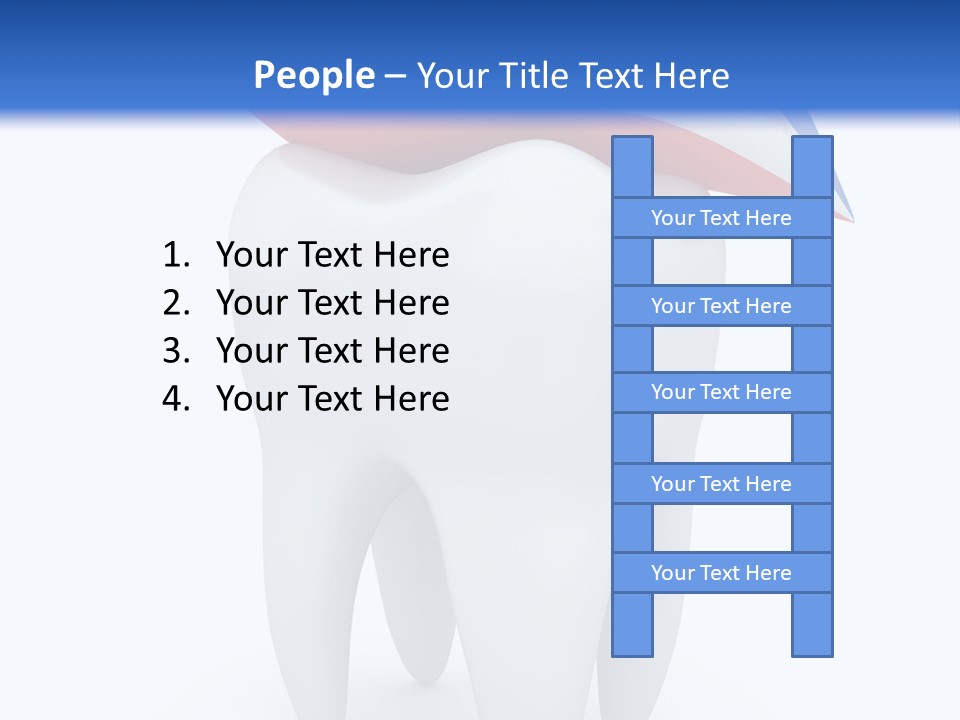 People – Your Title Text Here

1. Your Text Here
2. Your Text Here
3. Your Text Here
4. Your Text Here

Your Text Here

Your Text Here

Your Text Here

Your Text Here

Your Text Here